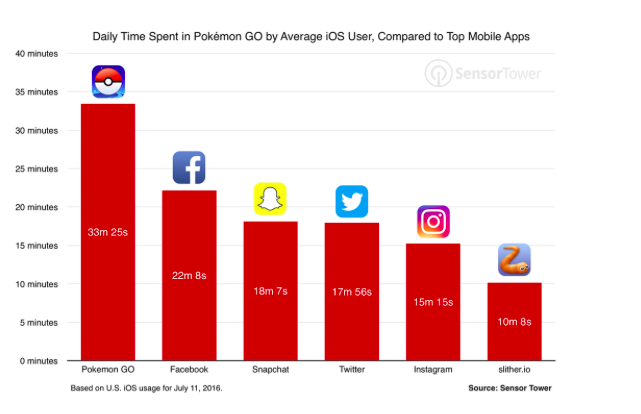 Daily Time Spent in Pokémon GO by Average iOS User, Compared to Top Mobile Apps

SensorTower

40 minutes
35 minutes
30 minutes
25 minutes
20 minutes
15 minutes
10 minutes
5 minutes
0 minutes

33m 25s
22m 8s
18m 7s
17m 56s
15m 15s
10m 8s

Pokemon GO
Facebook
Snapchat
Twitter
Instagram
slither.io

Based on U.S. iOS usage for July 11, 2016.

Source: Sensor Tower